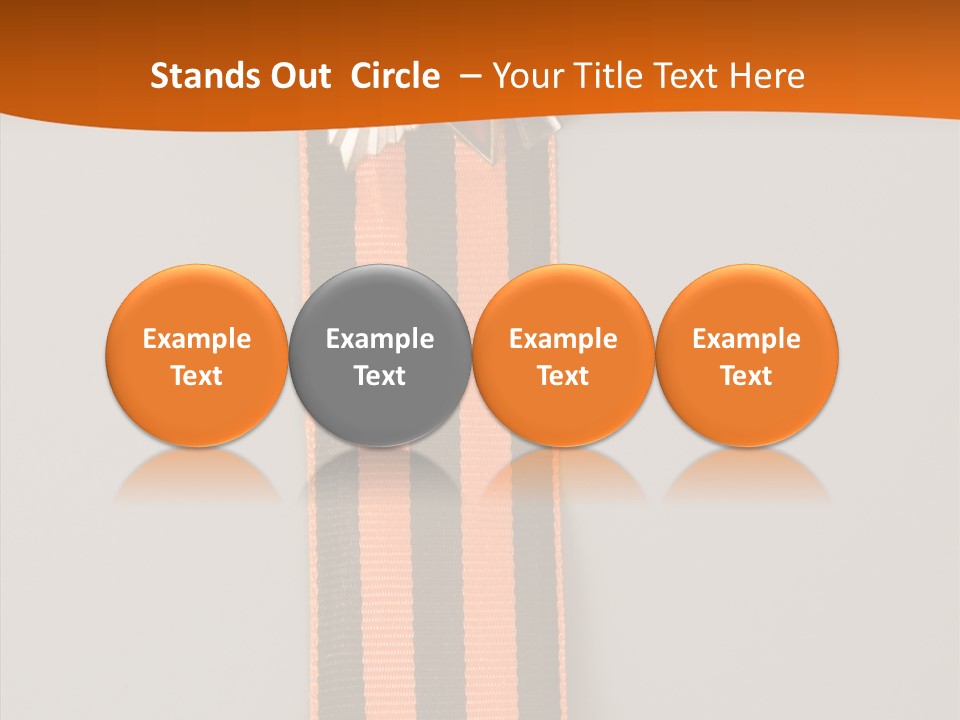 Stands Out Circle – Your Title Text Here

Example Text

Example Text

Example Text

Example Text